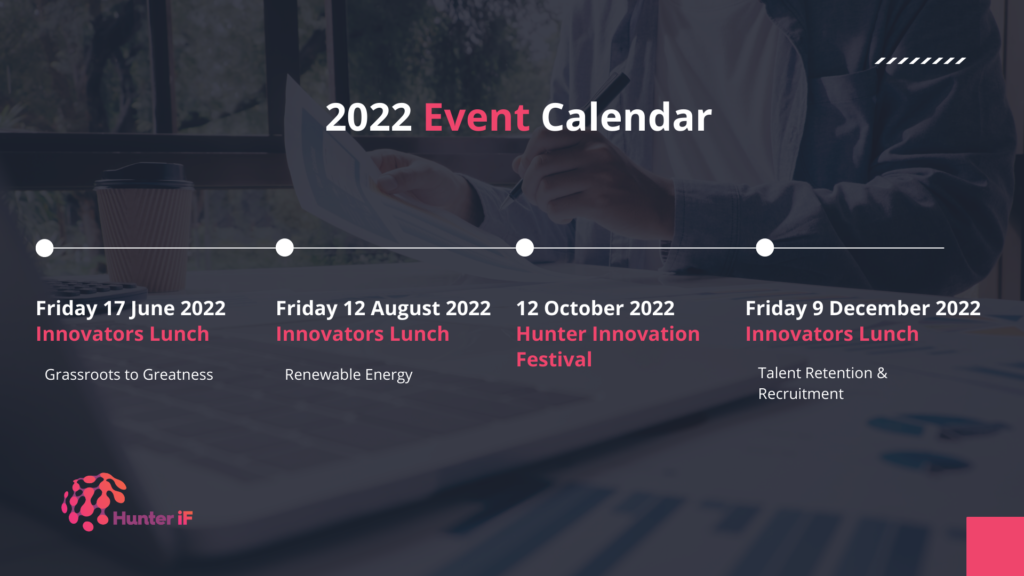 2022 Event Calendar

Friday 17 June 2022
Innovators Lunch

Grassroots to Greatness

Friday 12 August 2022
Innovators Lunch

Renewable Energy

12 October 2022
Hunter Innovation Festival

Friday 9 December 2022
Innovators Lunch

Talent Retention & Recruitment

Hunter iF